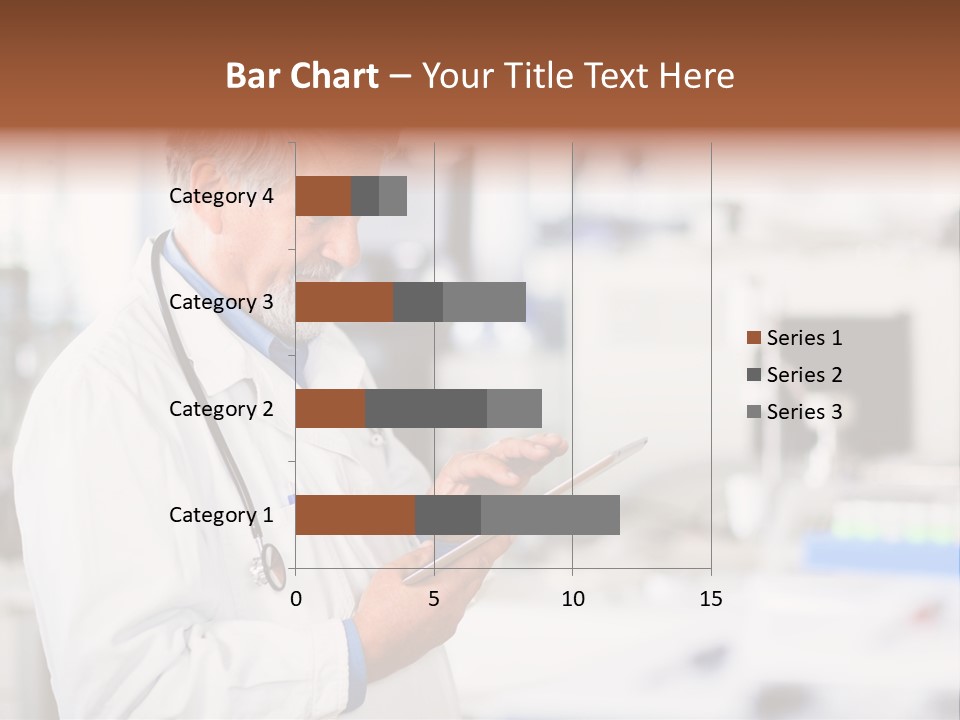 Bar Chart – Your Title Text Here

Category 4
Category 3
Category 2
Category 1

0
5
10
15

Series 1
Series 2
Series 3